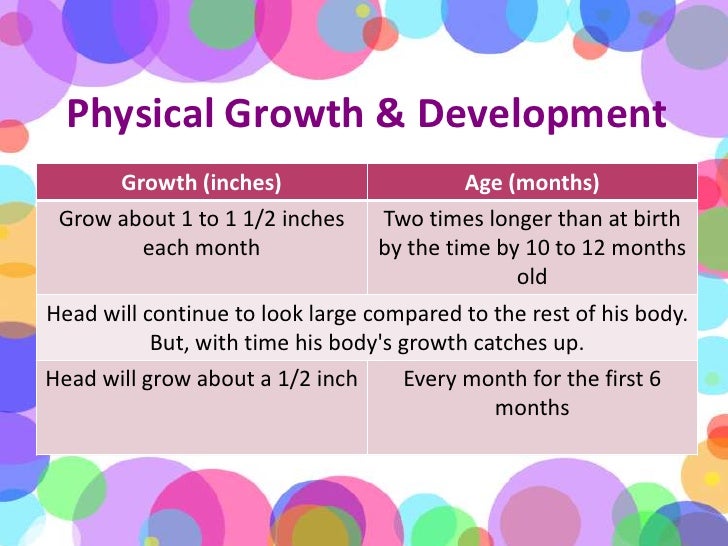 Physical Growth & Development

| Growth (inches) | Age (months) |
|---|---|
| Grow about 1 to 1 1/2 inches each month | Two times longer than at birth by the time by 10 to 12 months old |
| Head will continue to look large compared to the rest of his body. But, with time his body's growth catches up. | |
| Head will grow about a 1/2 inch | Every month for the first 6 months |